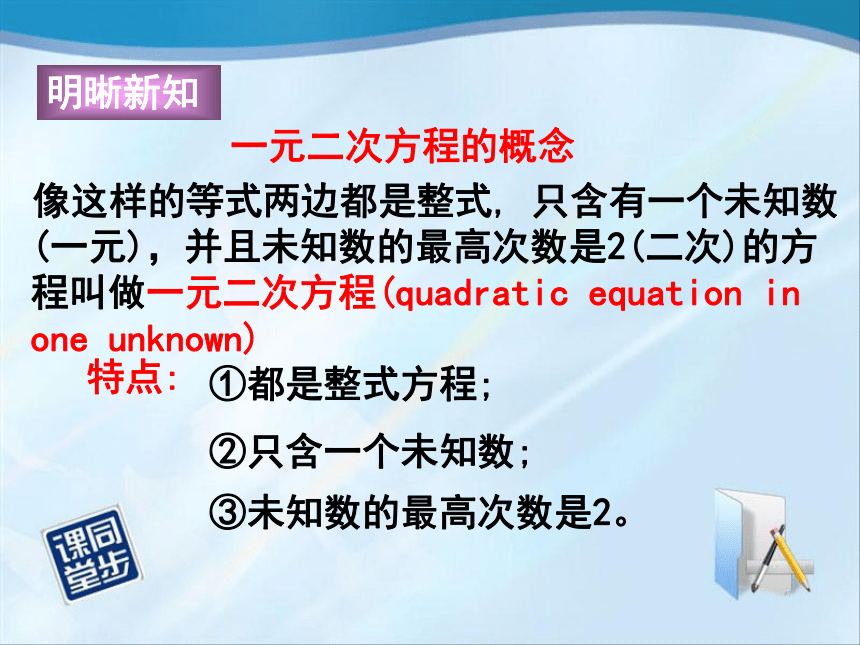 明晰新知

一元二次方程的概念

像这样的等式两边都是整式, 只含有一个未知数(一元), 并且未知数的最高次数是2(二次)的方程叫做一元二次方程(quadratic equation in one unknown)

特点: ①都是整式方程;

②只含一个未知数;

③未知数的最高次数是2。

课同堂步